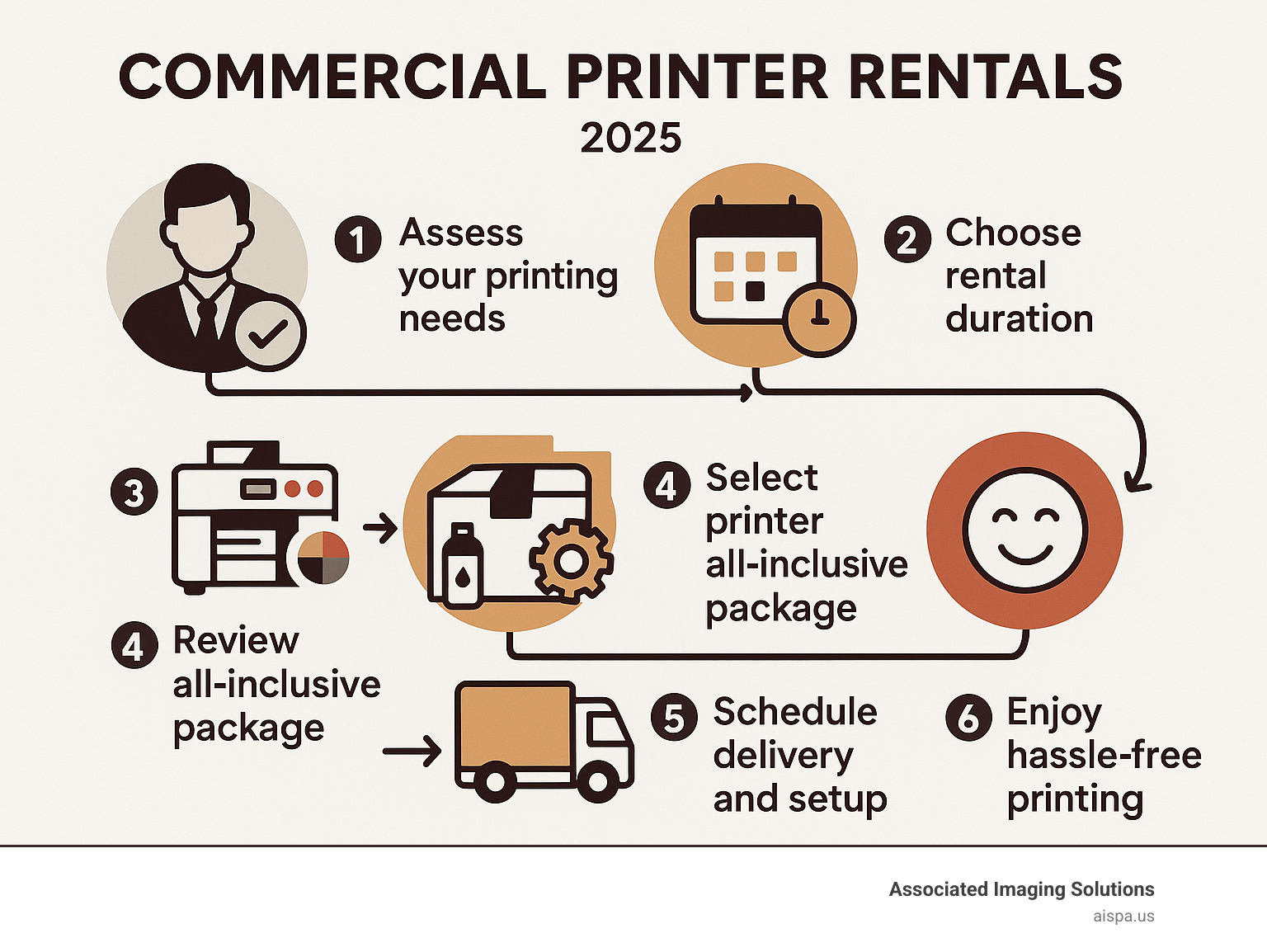 COMMERCIAL PRINTER RENTALS
2025

1 Assess your printing needs

2 Choose rental duration

3

4 Select printer all-inclusive package

4 Review all-inclusive package

5 Schedule delivery and setup

6 Enjoy hassle-free printing

Associated Imaging Solutions
aispa.us